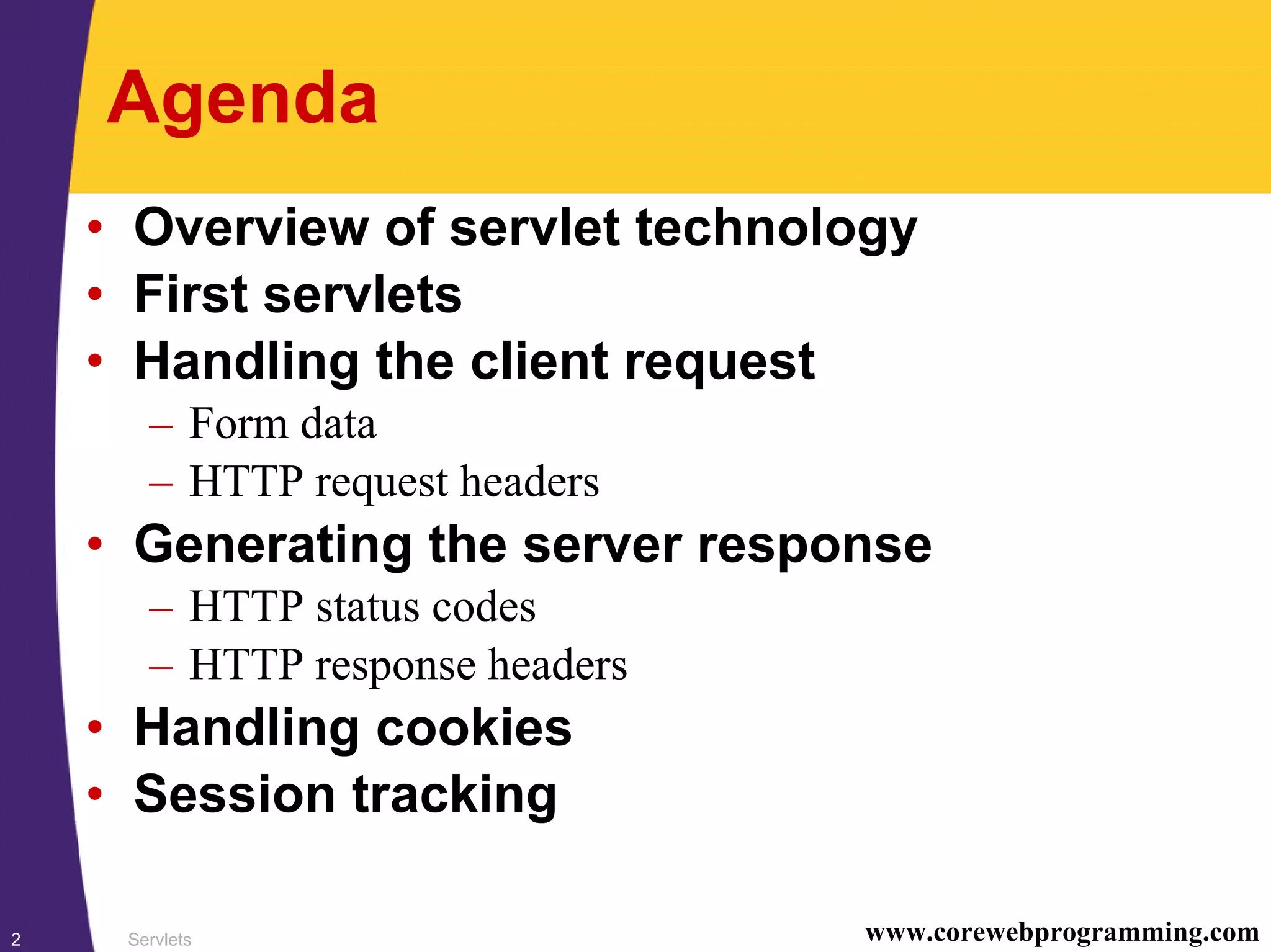 Agenda

• Overview of servlet technology
• First servlets
• Handling the client request
– Form data
– HTTP request headers
• Generating the server response
– HTTP status codes
– HTTP response headers
• Handling cookies
• Session tracking

2 Servlets www.corewebprogramming.com